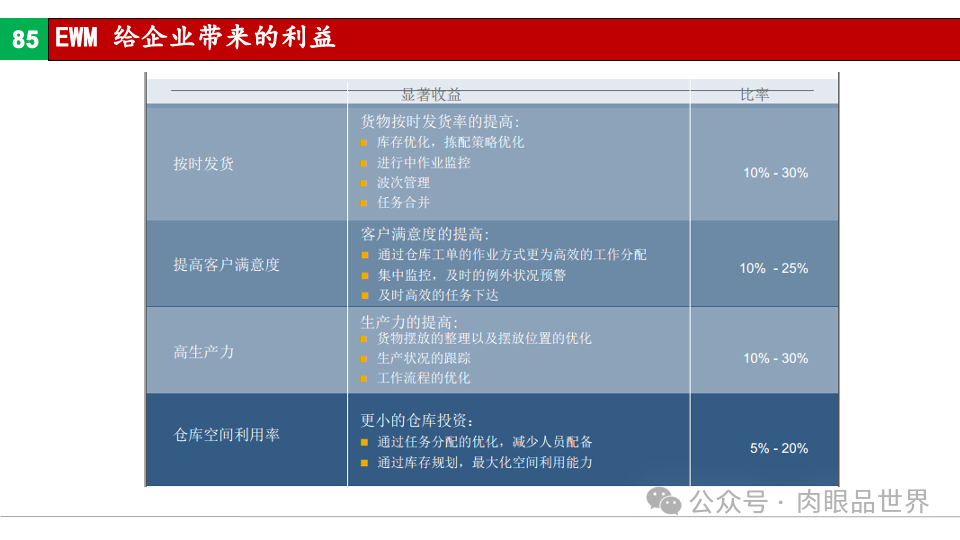 85 EWM 给企业带来的利益

|  | 显著收益 | 比率 |
|---|---|---|
| 按时发货 | 货物按时发货率的提高:<br>■ 库存优化，拣配策略优化<br>■ 进行中作业监控<br>■ 波次管理<br>■ 任务合并 | 10% - 30% |
| 提高客户满意度 | 客户满意度的提高:<br>■ 通过仓库工单的作业方式更为高效的工作分配<br>■ 集中监控，及时的例外状况预警<br>■ 及时高效的任务下达 | 10% - 25% |
| 高生产力 | 生产力的提高:<br>■ 货物摆放的整理以及摆放位置的优化<br>■ 生产状况的跟踪<br>■ 工作流程的优化 | 10% - 30% |
| 仓库空间利用率 | 更小的仓库投资:<br>■ 通过任务分配的优化，减少人员配备<br>■ 通过库存规划，最大化空间利用能力 | 5% - 20% |

公众号 · 肉眼品世界